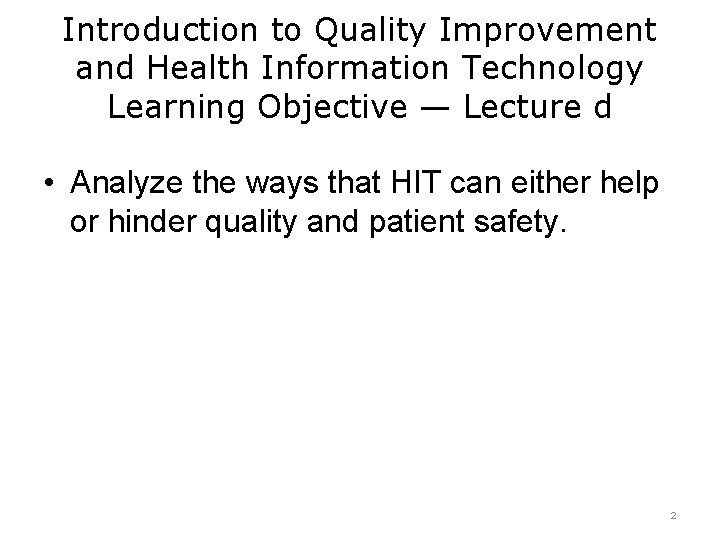 Introduction to Quality Improvement and Health Information Technology Learning Objective — Lecture d

• Analyze the ways that HIT can either help or hinder quality and patient safety.

2